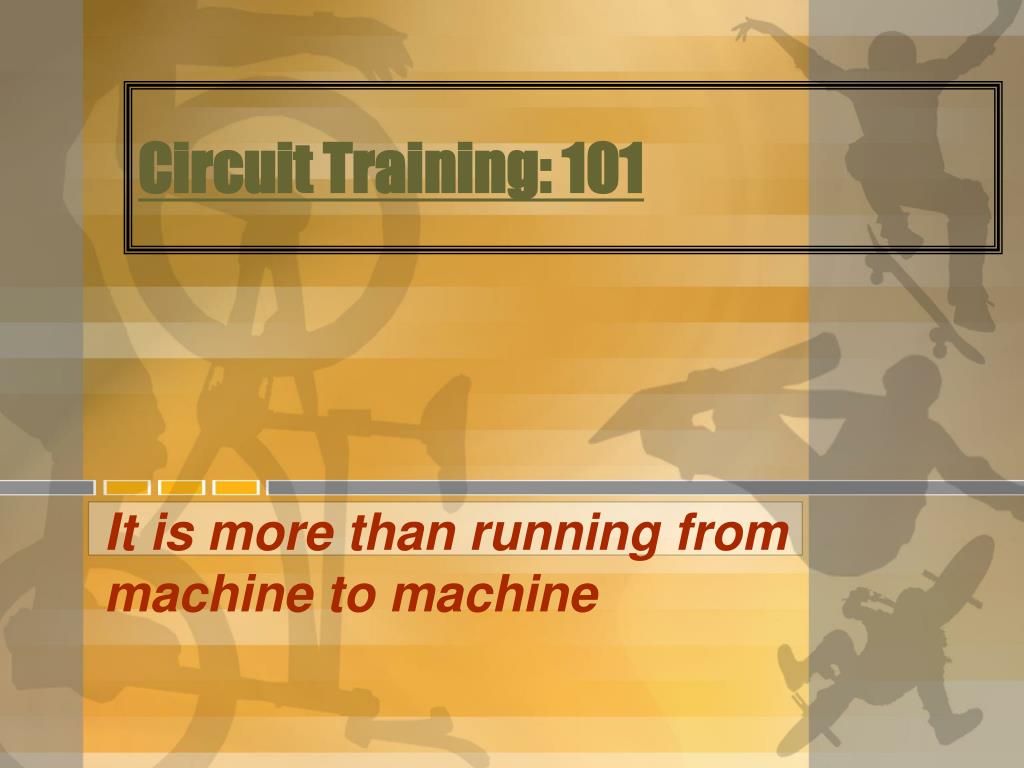 Circuit Training: 101

It is more than running from machine to machine